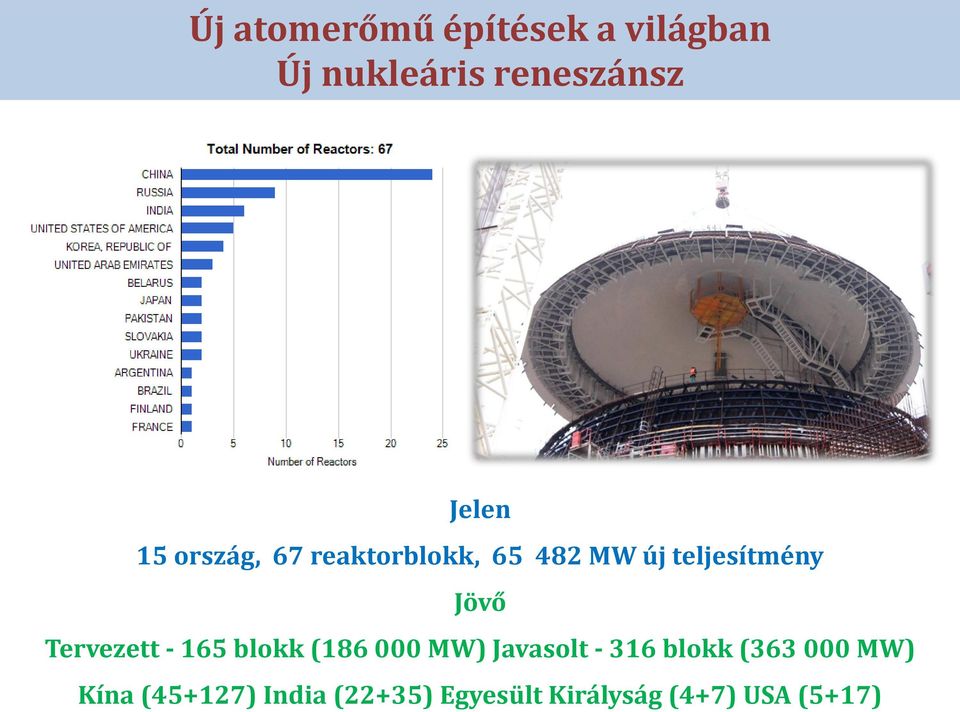 Új atomerőmű építések a világban
Új nukleáris reneszánsz

Total Number of Reactors: 67

CHINA
RUSSIA
INDIA
UNITED STATES OF AMERICA
KOREA, REPUBLIC OF
UNITED ARAB EMIRATES
BELARUS
JAPAN
PAKISTAN
SLOVAKIA
UKRAINE
ARGENTINA
BRAZIL
FINLAND
FRANCE

0 5 10 15 20 25
Number of Reactors

Jelen
15 ország, 67 reaktorblokk, 65 482 MW új teljesítmény
Jövő
Tervezett - 165 blokk (186 000 MW) Javasolt - 316 blokk (363 000 MW)
Kína (45+127) India (22+35) Egyesült Királyság (4+7) USA (5+17)